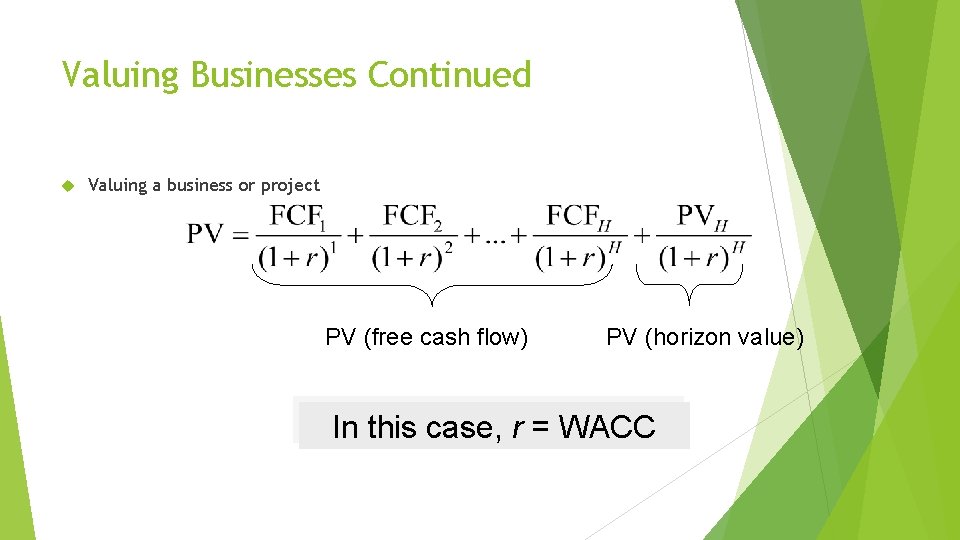 Valuing Businesses Continued

Valuing a business or project

$PV = \frac{FCF_1}{(1+r)^1} + \frac{FCF_2}{(1+r)^2} + ... + \frac{FCF_H}{(1+r)^H} + \frac{PV_H}{(1+r)^H}$

PV (free cash flow)

PV (horizon value)

In this case, $r$ = WACC